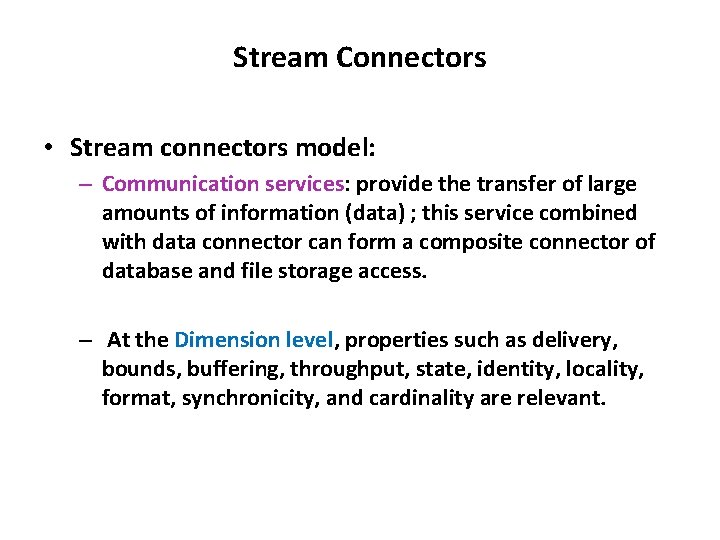 Stream Connectors

• Stream connectors model:

– Communication services: provide the transfer of large amounts of information (data) ; this service combined with data connector can form a composite connector of database and file storage access.

– At the Dimension level, properties such as delivery, bounds, buffering, throughput, state, identity, locality, format, synchronicity, and cardinality are relevant.